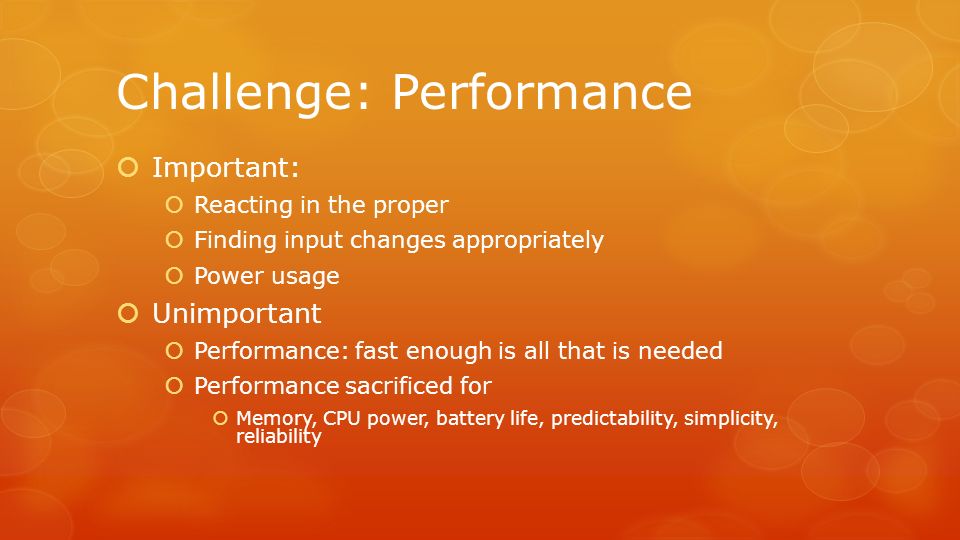 Challenge: Performance

Important:

Reacting in the proper

Finding input changes appropriately

Power usage

Unimportant

Performance: fast enough is all that is needed

Performance sacrificed for

Memory, CPU power, battery life, predictability, simplicity, reliability